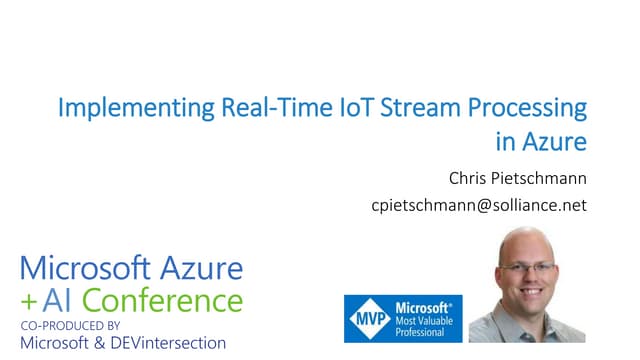 Implementing Real-Time IoT Stream Processing in Azure

Chris Pietschmann

cpietschmann@solliance.net

Microsoft Azure
+ AI Conference
CO-PRODUCED BY
Microsoft & DEVintersection

MVP Microsoft® Most Valuable Professional